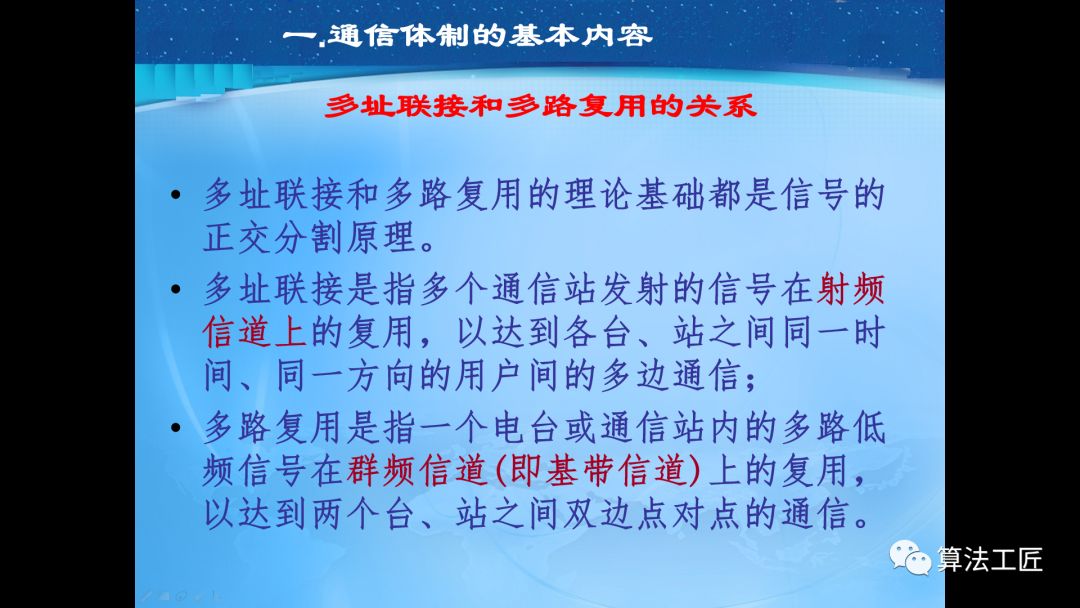 一.通信体制的基本内容

多址联接和多路复用的关系

• 多址联接和多路复用的理论基础都是信号的正交分割原理。

• 多址联接是指多个通信站发射的信号在射频信道上的复用，以达到各台、站之间同一时间、同一方向的用户间的多边通信；

• 多路复用是指一个电台或通信站内的多路低频信号在群频信道(即基带信道)上的复用，以达到两个台、站之间双边点对点的通信。

算法工匠